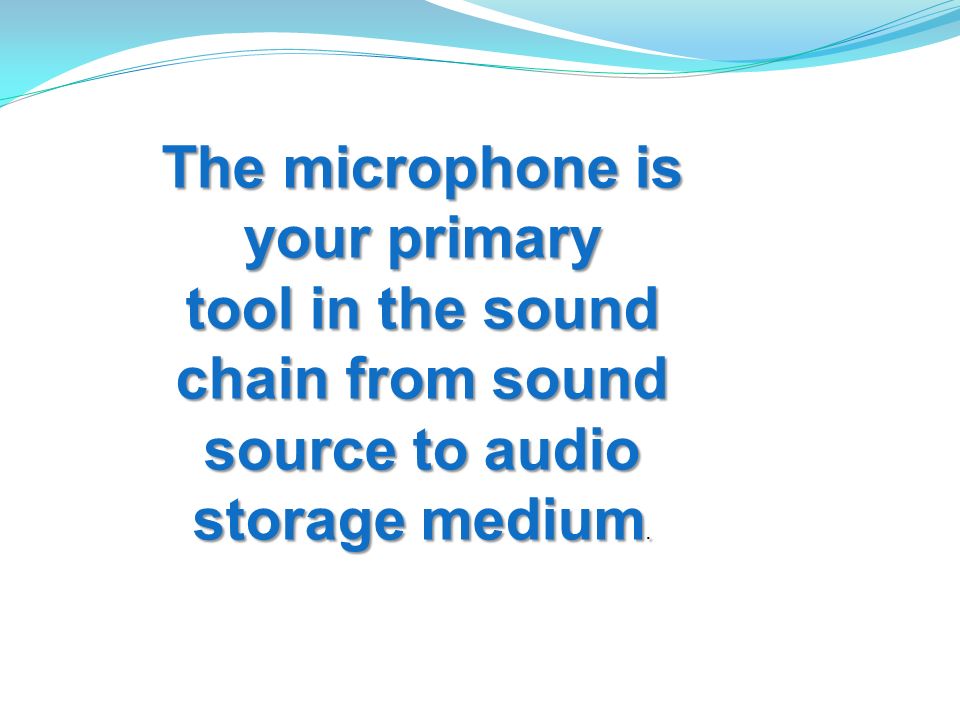 The microphone is your primary tool in the sound chain from sound source to audio storage medium.